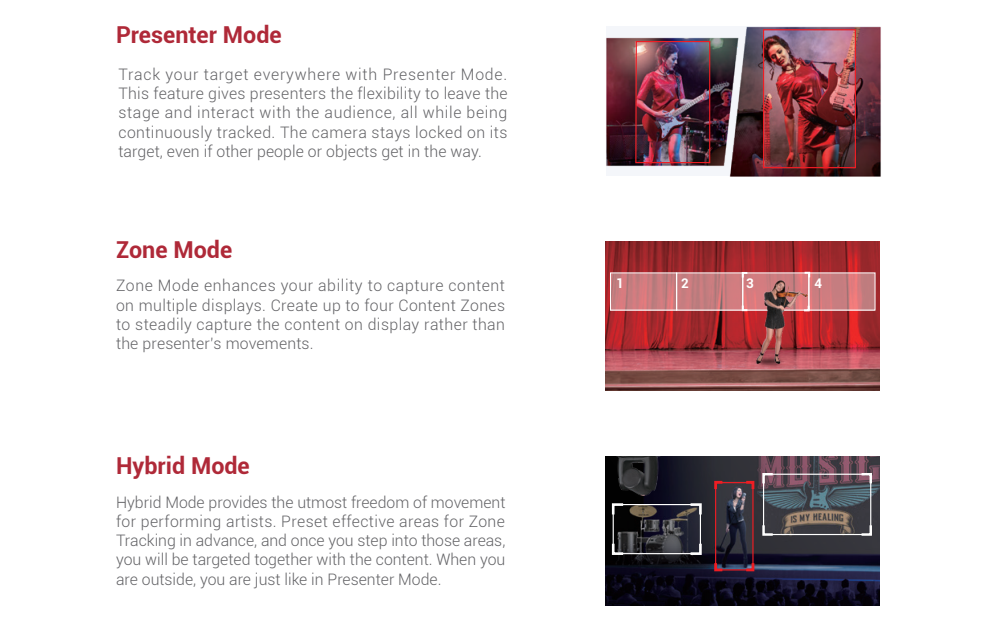 Presenter Mode

Track your target everywhere with Presenter Mode. This feature gives presenters the flexibility to leave the stage and interact with the audience, all while being continuously tracked. The camera stays locked on its target, even if other people or objects get in the way.

Zone Mode

Zone Mode enhances your ability to capture content on multiple displays. Create up to four Content Zones to steadily capture the content on display rather than the presenter's movements.

1 2 3 4

Hybrid Mode

Hybrid Mode provides the utmost freedom of movement for performing artists. Preset effective areas for Zone Tracking in advance, and once you step into those areas, you will be targeted together with the content. When you are outside, you are just like in Presenter Mode.

MUSIC IS MY HEALING